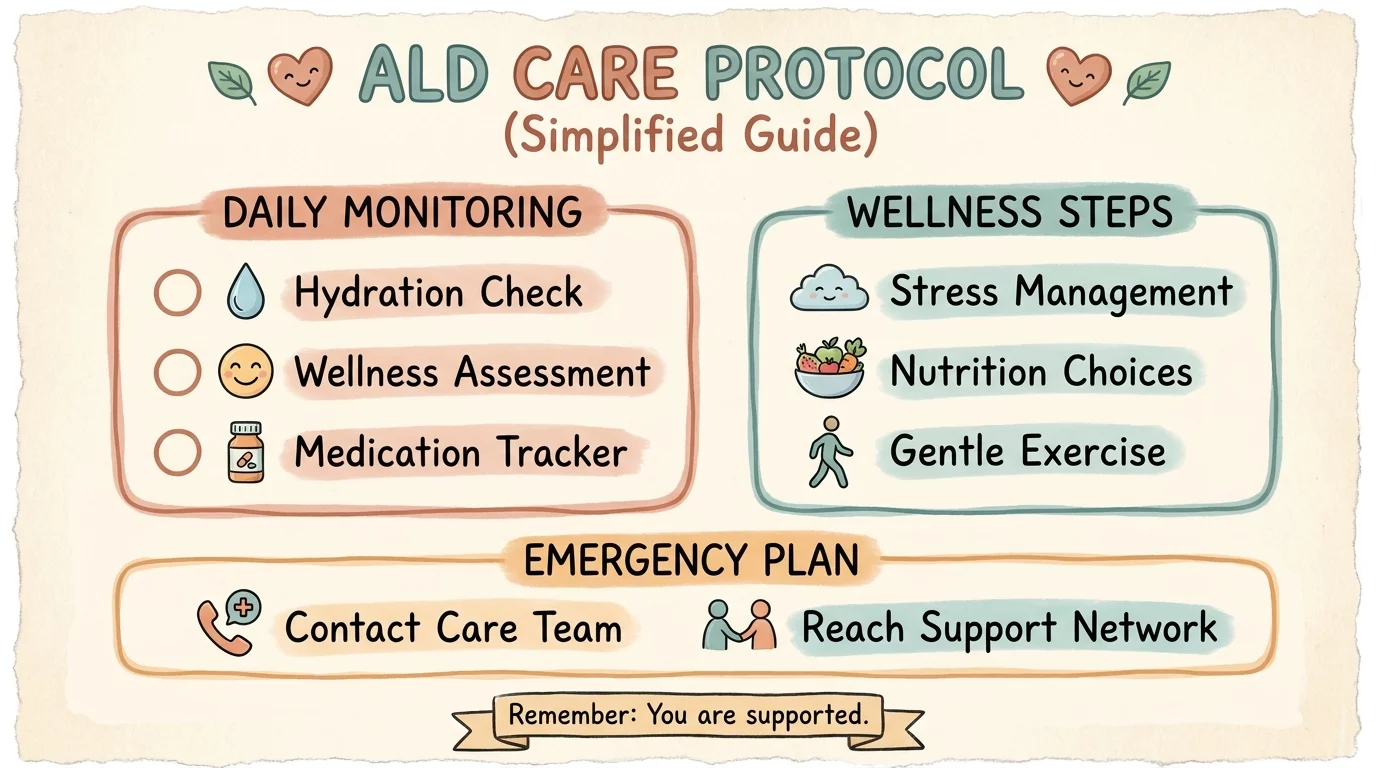 ALD CARE PROTOCOL
(Simplified Guide)

DAILY MONITORING
Hydration Check
Wellness Assessment
Medication Tracker

WELLNESS STEPS
Stress Management
Nutrition Choices
Gentle Exercise

EMERGENCY PLAN
Contact Care Team
Reach Support Network

Remember: You are supported.